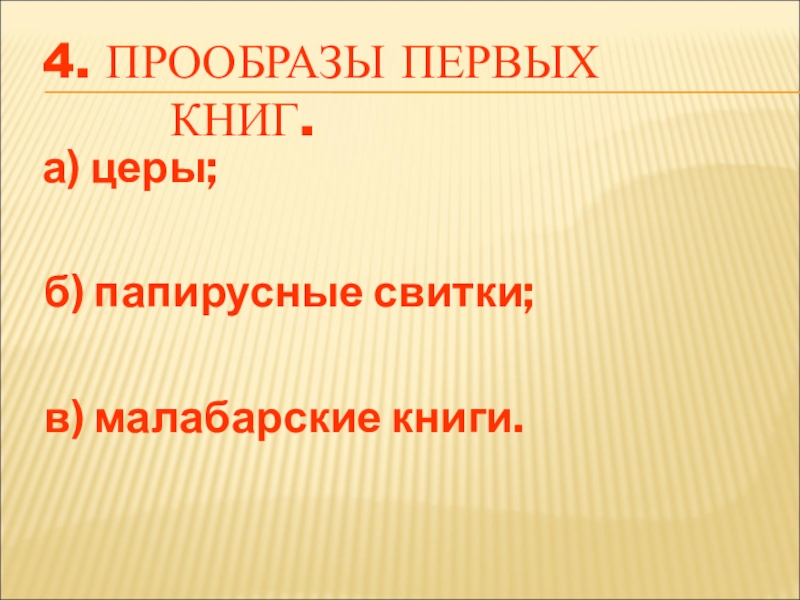 4. ПРООБРАЗЫ ПЕРВЫХ КНИГ.

а) церы;

б) папирусные свитки;

в) малабарские книги.